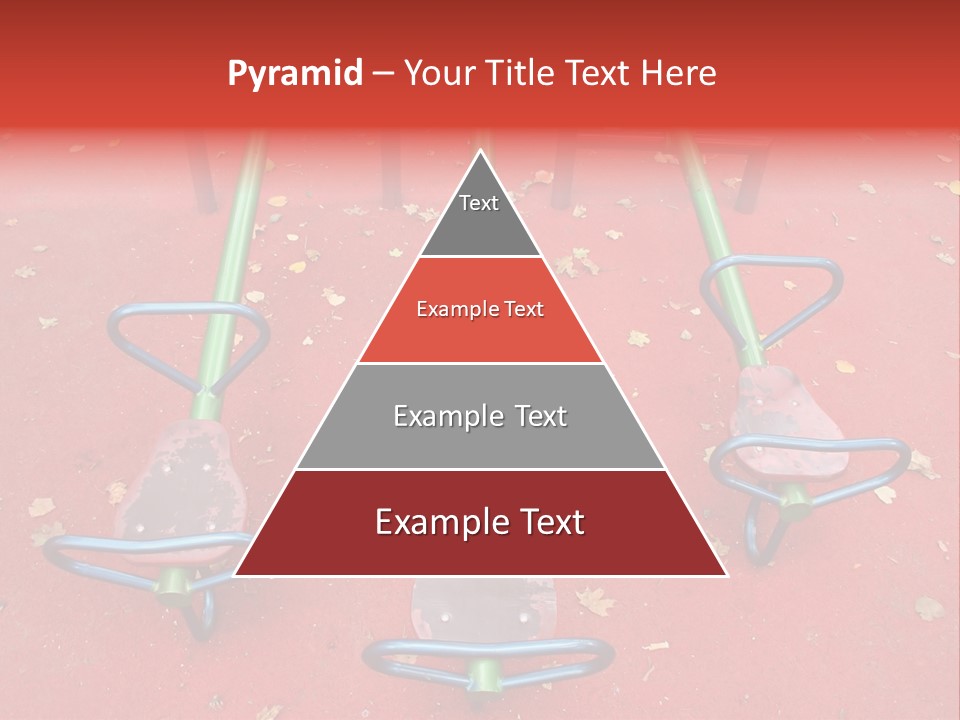 Pyramid – Your Title Text Here

Text

Example Text

Example Text

Example Text